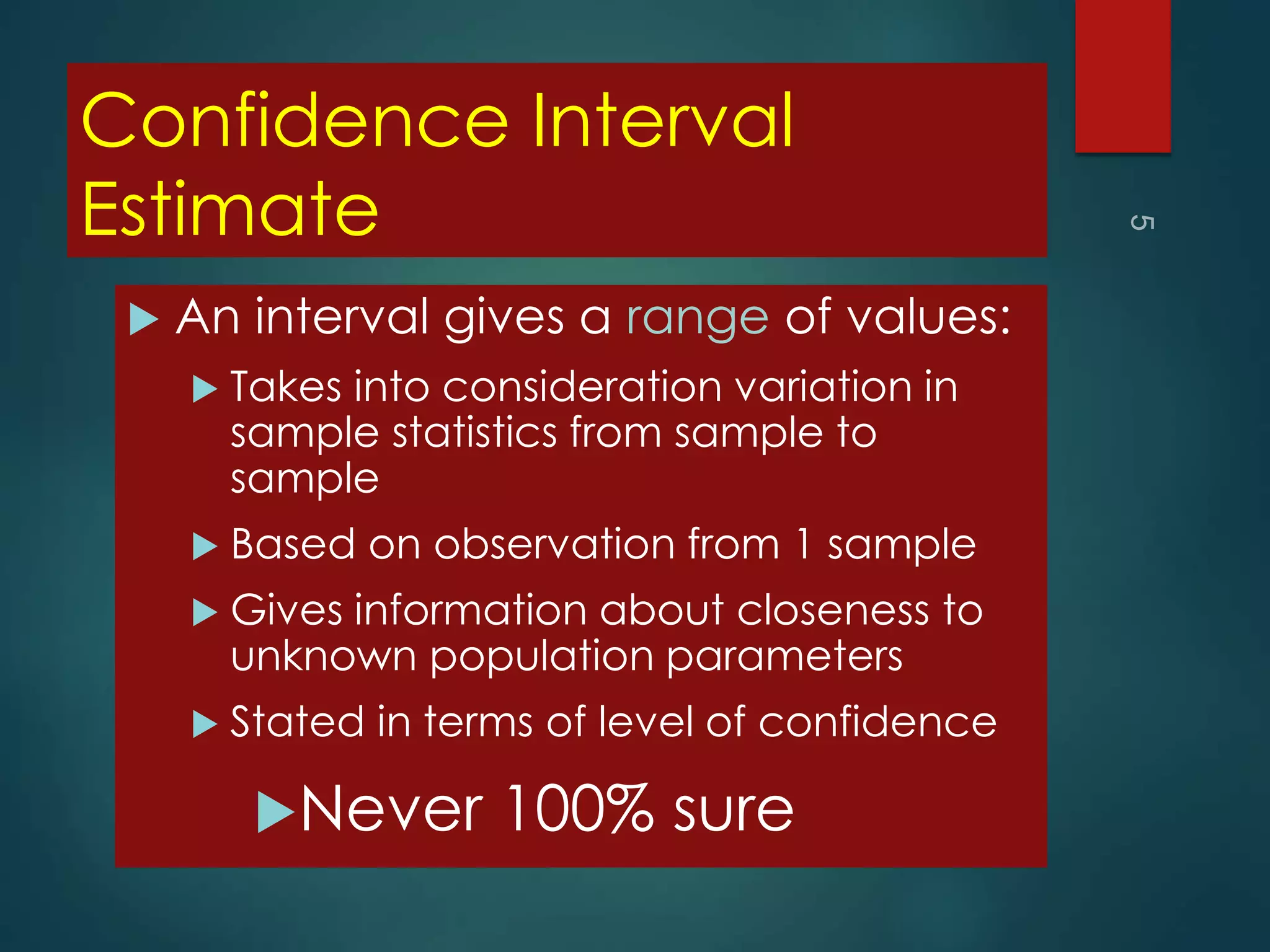 Confidence Interval Estimate

5

An interval gives a range of values:

Takes into consideration variation in sample statistics from sample to sample

Based on observation from 1 sample

Gives information about closeness to unknown population parameters

Stated in terms of level of confidence

Never 100% sure